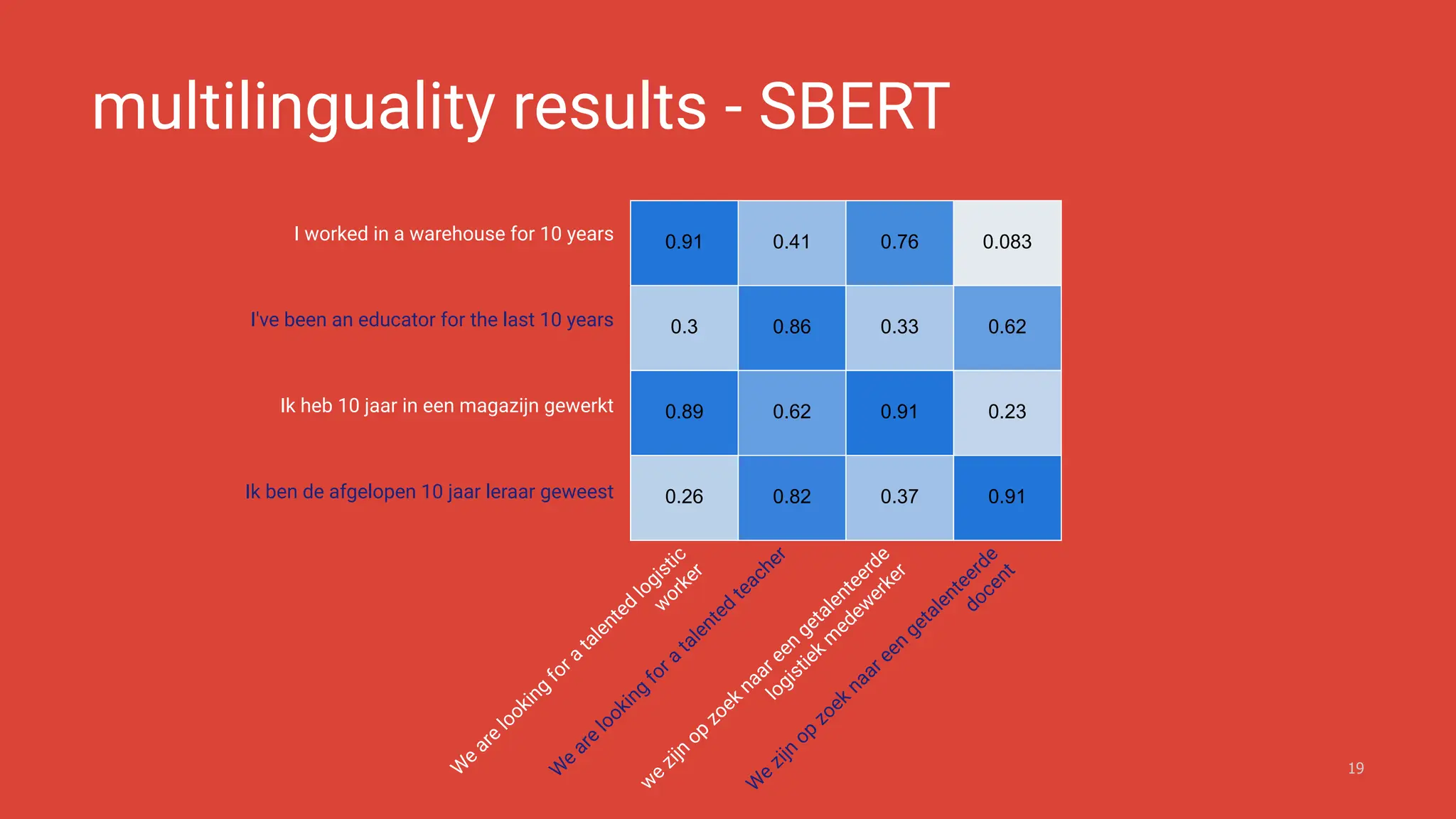 multilinguality results - SBERT

| | We are looking for a talented logistic worker | We are looking for a talented teacher | we zijn op zoek naar een getalenteerde logistiek medewerker | We zijn op zoek naar een getalenteerde docent |
|---|---|---|---|---|
| I worked in a warehouse for 10 years | 0.91 | 0.41 | 0.76 | 0.083 |
| I've been an educator for the last 10 years | 0.3 | 0.86 | 0.33 | 0.62 |
| Ik heb 10 jaar in een magazijn gewerkt | 0.89 | 0.62 | 0.91 | 0.23 |
| Ik ben de afgelopen 10 jaar leraar geweest | 0.26 | 0.82 | 0.37 | 0.91 |

19